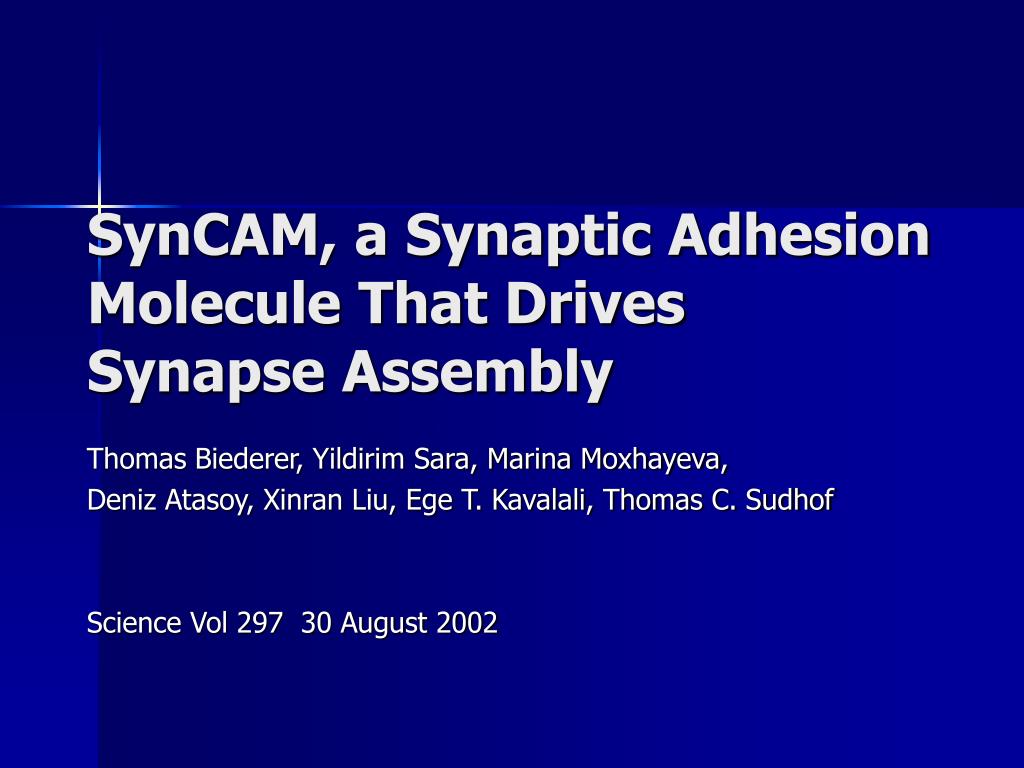 SynCAM, a Synaptic Adhesion Molecule That Drives Synapse Assembly

Thomas Biederer, Yildirim Sara, Marina Moxhayeva,
Deniz Atasoy, Xinran Liu, Ege T. Kavalali, Thomas C. Sudhof

Science Vol 297 30 August 2002